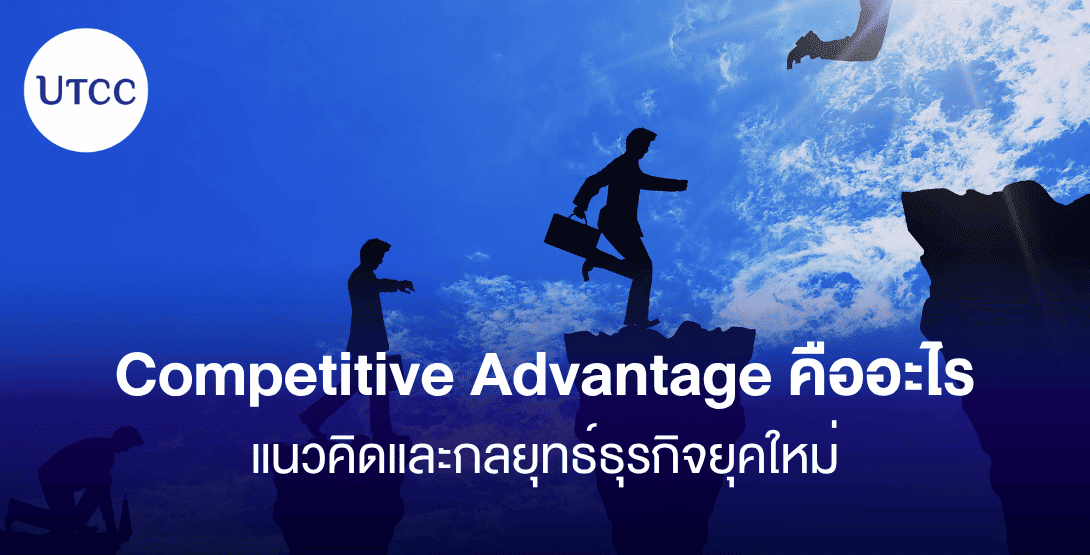 UTCC

Competitive Advantage คืออะไร
แนวคิดและกลยุทธ์ธุรกิจยุคใหม่